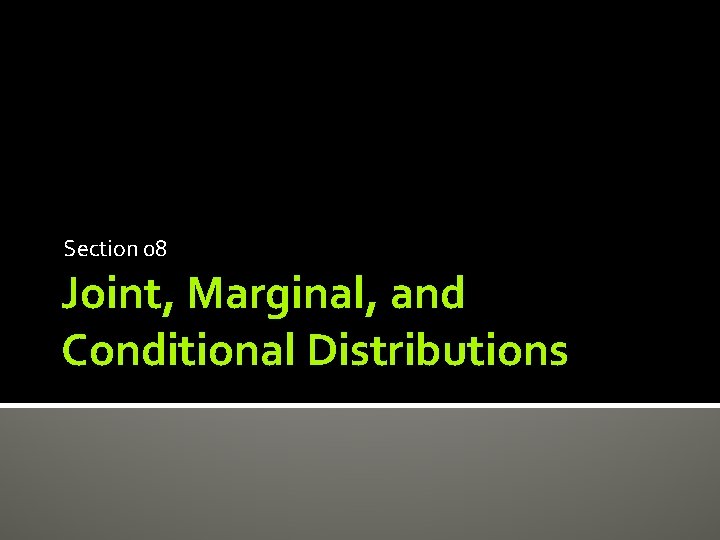 Section 08

Joint, Marginal, and Conditional Distributions